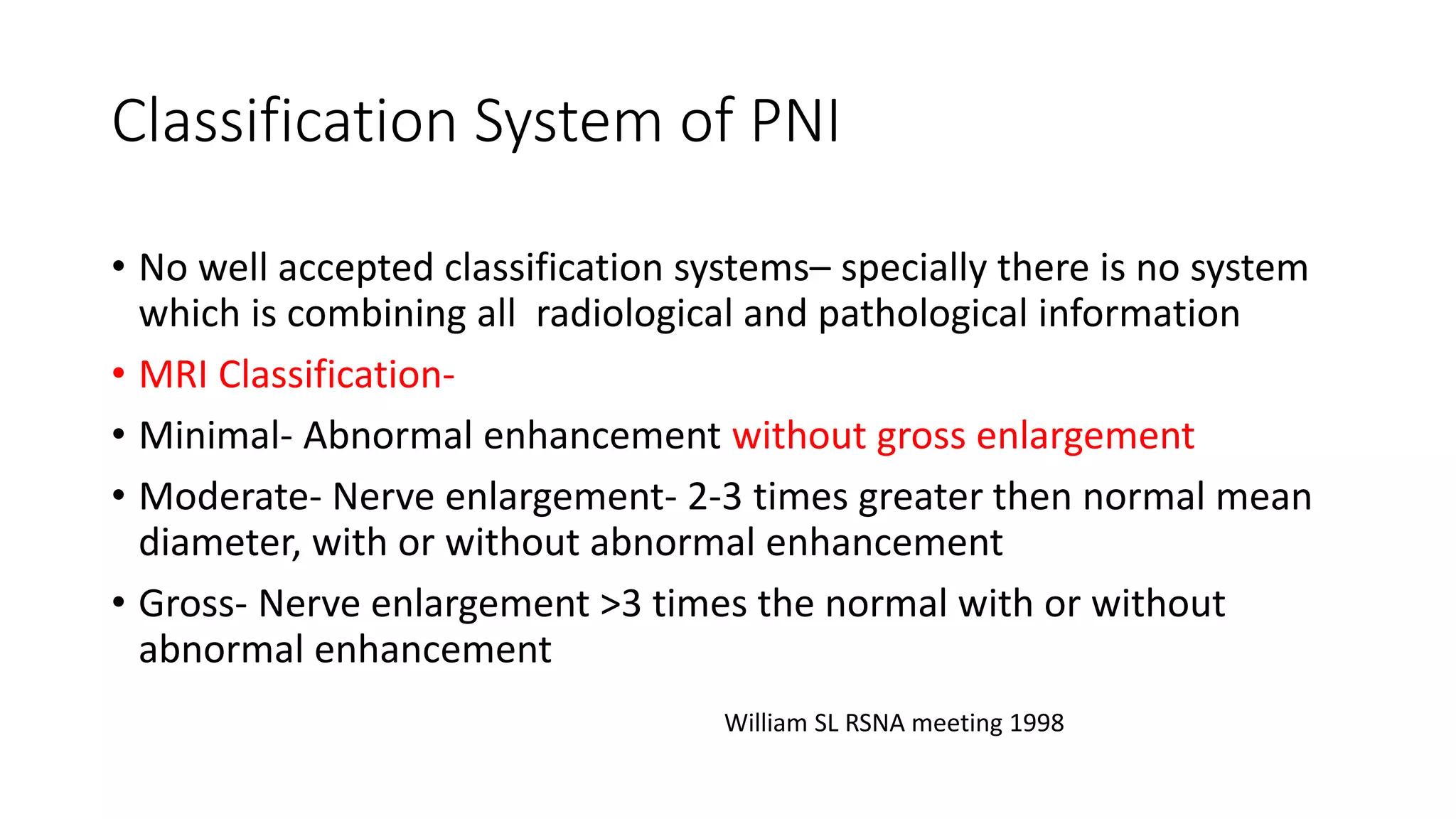 Classification System of PNI

• No well accepted classification systems– specially there is no system which is combining all radiological and pathological information

• MRI Classification-

• Minimal- Abnormal enhancement without gross enlargement

• Moderate- Nerve enlargement- 2-3 times greater then normal mean diameter, with or without abnormal enhancement

• Gross- Nerve enlargement >3 times the normal with or without abnormal enhancement

William SL RSNA meeting 1998